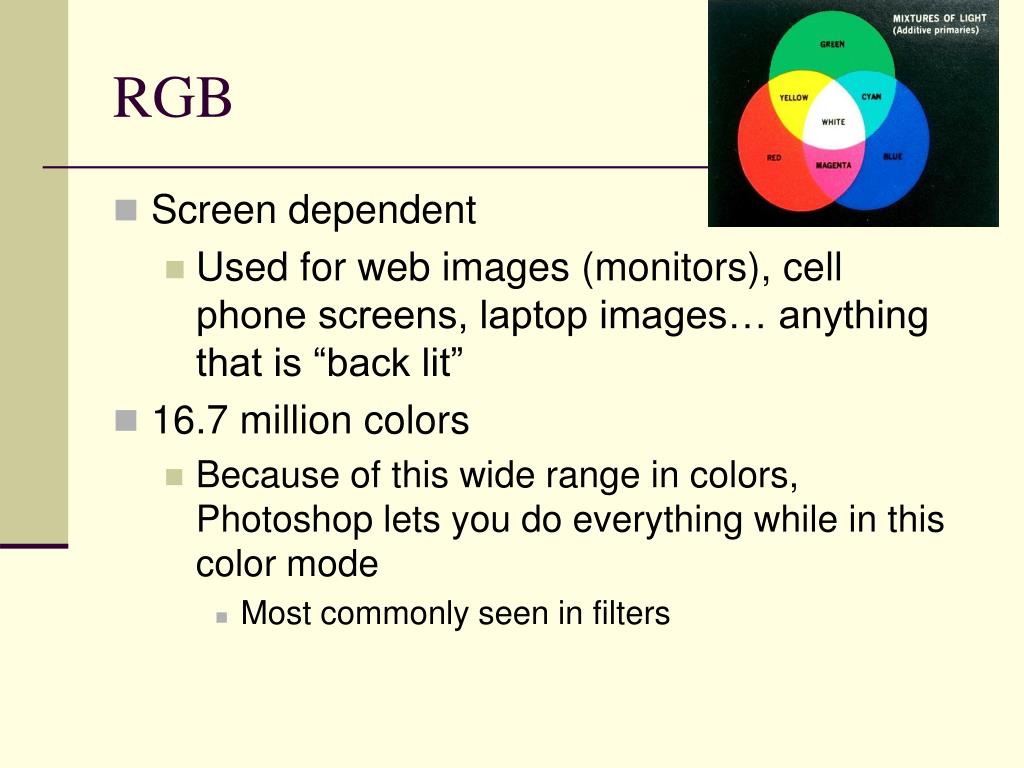 RGB

MIXTURES OF LIGHT
(Additive primaries)

GREEN
YELLOW
CYAN
WHITE
RED
MAGENTA
BLUE

Screen dependent
Used for web images (monitors), cell phone screens, laptop images… anything that is “back lit”
16.7 million colors
Because of this wide range in colors, Photoshop lets you do everything while in this color mode
Most commonly seen in filters